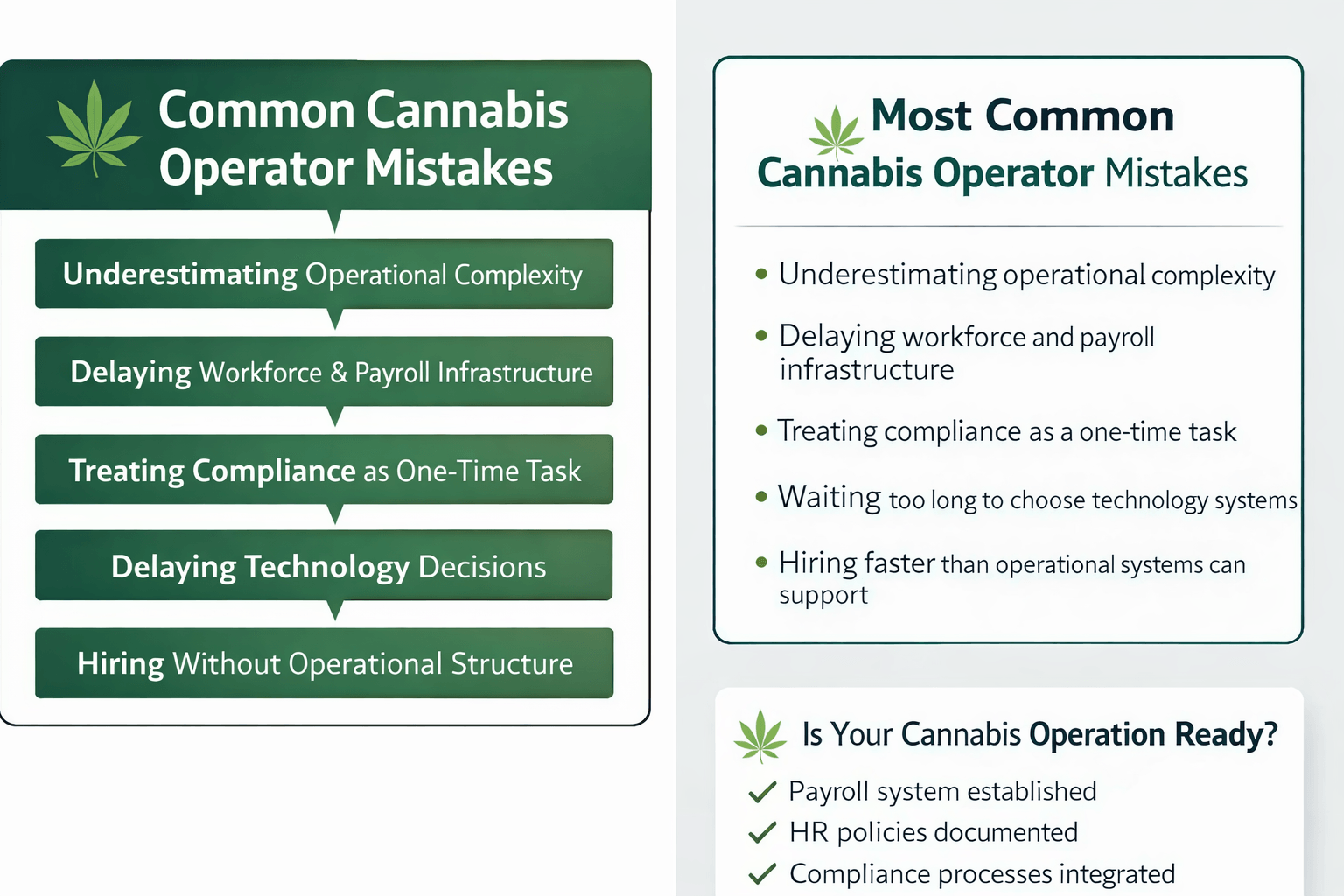 Common Cannabis Operator Mistakes

Underestimating Operational Complexity

Delaying Workforce & Payroll Infrastructure

Treating Compliance as One-Time Task

Delaying Technology Decisions

Hiring Without Operational Structure

Most Common Cannabis Operator Mistakes

• Underestimating operational complexity

• Delaying workforce and payroll infrastructure

• Treating compliance as a one-time task

• Waiting too long to choose technology systems

• Hiring faster than operational systems can support

Is Your Cannabis Operation Ready?

✓ Payroll system established
✓ HR policies documented
✓ Compliance processes integrated